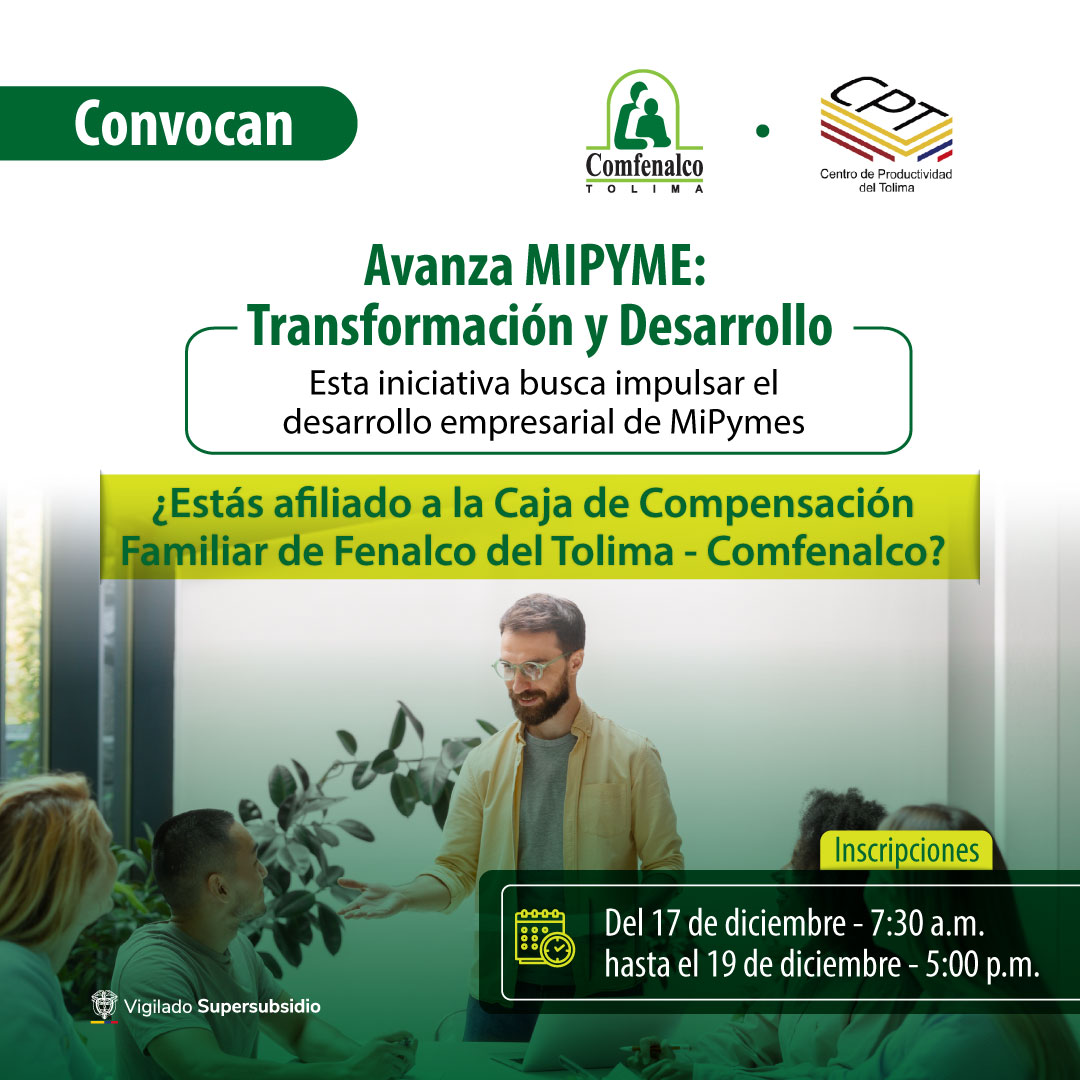 Convocan

Comfenalco
TOLIMA

CPT
Centro de Productividad del Tolima

Avanza MIPYME:
Transformación y Desarrollo

Esta iniciativa busca impulsar el desarrollo empresarial de MiPymes

¿Estás afiliado a la Caja de Compensación Familiar de Fenalco del Tolima - Comfenalco?

Inscripciones

Del 17 de diciembre - 7:30 a.m.
hasta el 19 de diciembre - 5:00 p.m.

Vigilado Supersubsidio